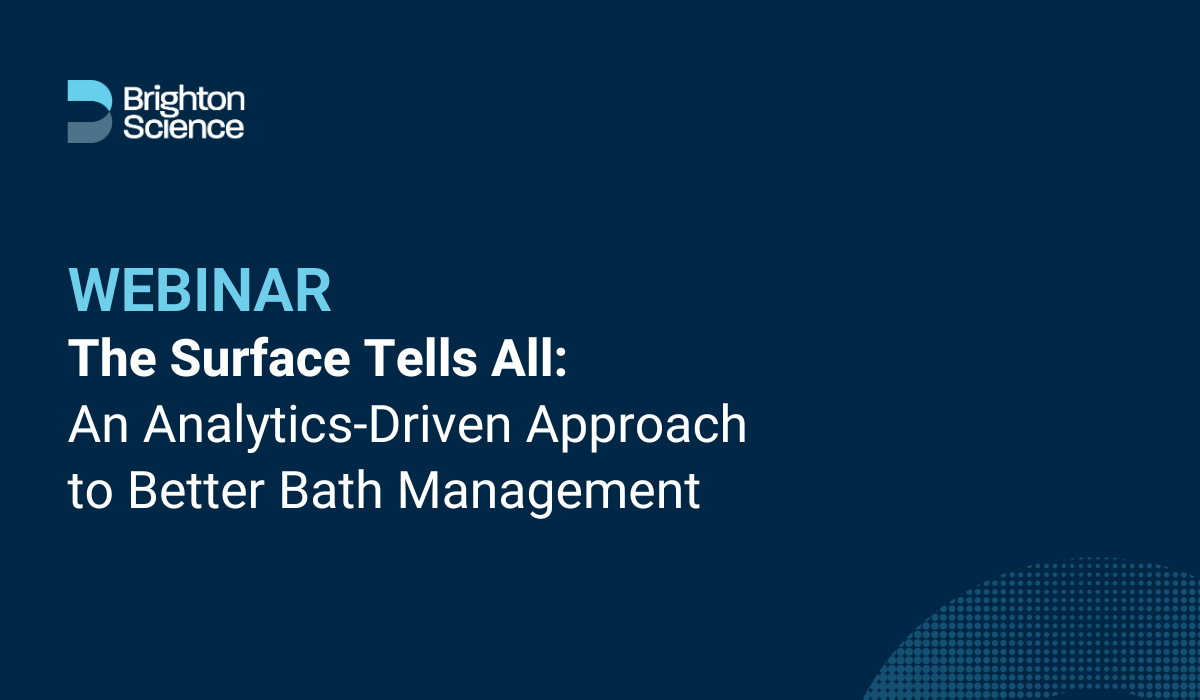 Brighton Science

WEBINAR
The Surface Tells All:
An Analytics-Driven Approach to Better Bath Management